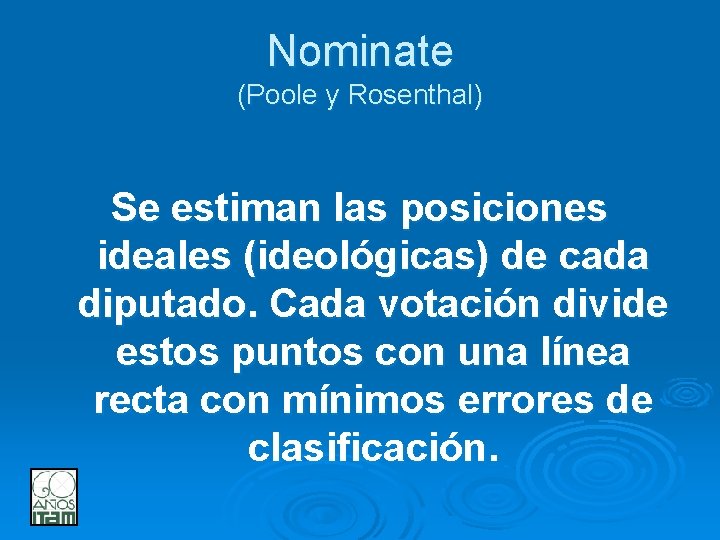 Nominate
(Poole y Rosenthal)

Se estiman las posiciones ideales (ideológicas) de cada diputado. Cada votación divide estos puntos con una línea recta con mínimos errores de clasificación.

60 AÑOS ITAM